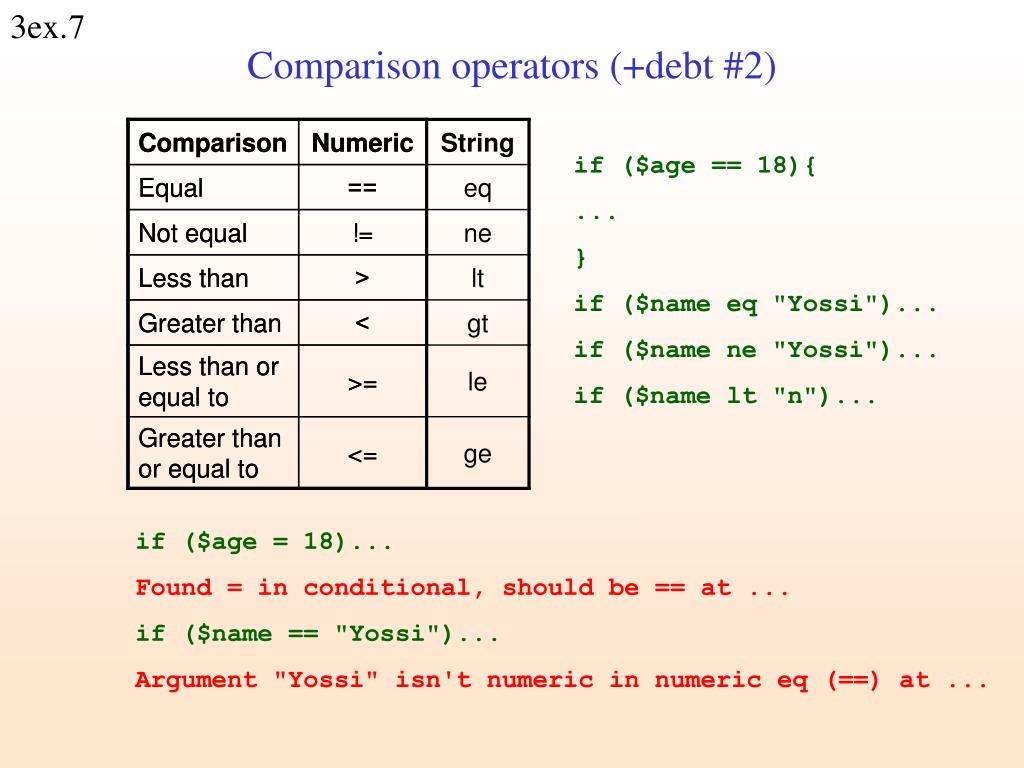 3ex.7

Comparison operators (+debt #2)

| Comparison | Numeric | String |
|---|---|---|
| Equal | == | eq |
| Not equal | != | ne |
| Less than | > | lt |
| Greater than | < | gt |
| Less than or equal to | >= | le |
| Greater than or equal to | <= | ge |

if ($age == 18){
...
}
if ($name eq "Yossi")...
if ($name ne "Yossi")...
if ($name lt "n")...

if ($age = 18)...
Found = in conditional, should be == at ...
if ($name == "Yossi")...
Argument "Yossi" isn't numeric in numeric eq (==) at ...